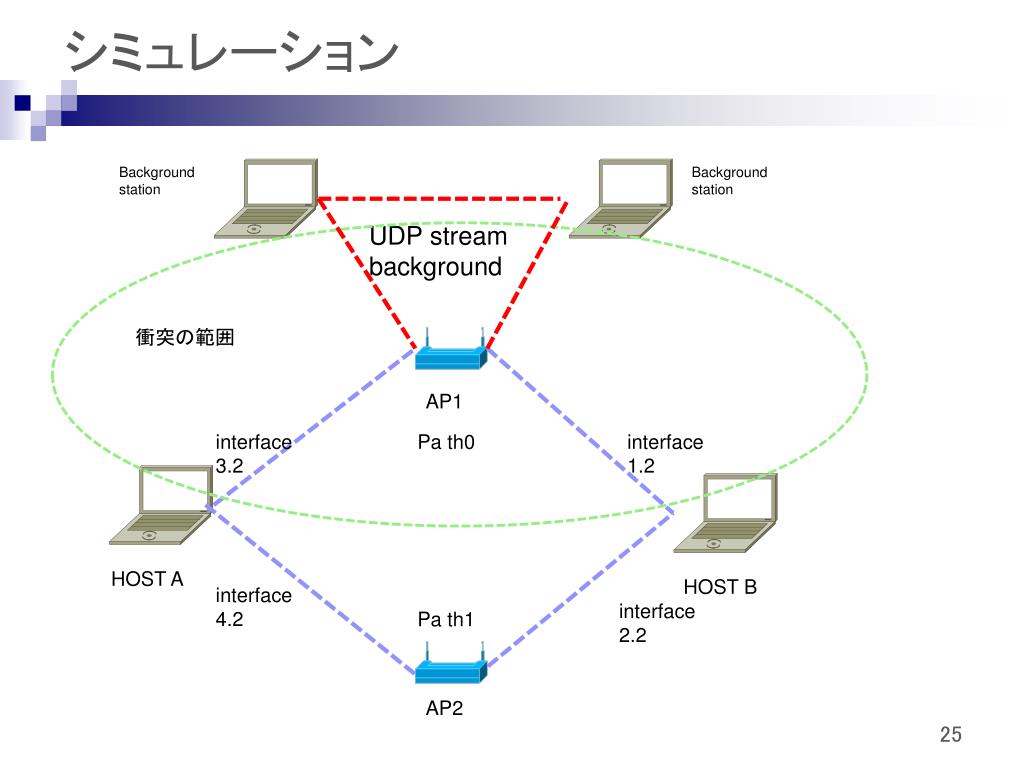 シミュレーション

Background station

Background station

UDP stream background

衝突の範囲

AP1

interface 3.2

Pa th0

interface 1.2

HOST A

HOST B

interface 4.2

Pa th1

interface 2.2

AP2

25